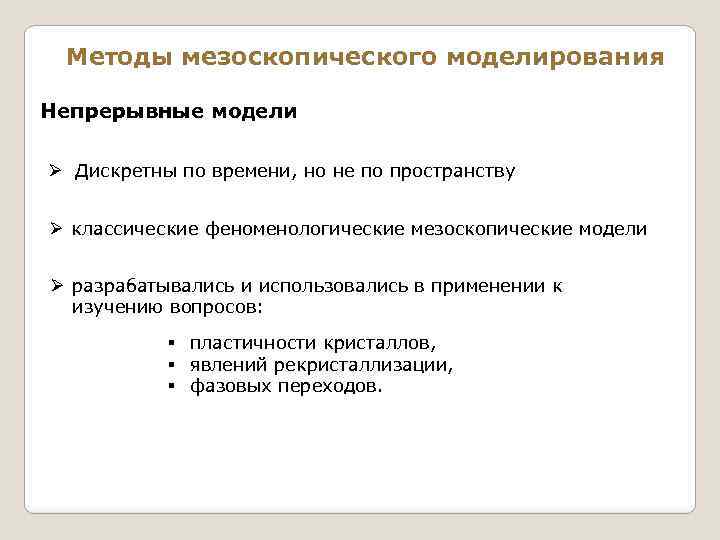 Методы мезоскопического моделирования

Непрерывные модели

➢ Дискретны по времени, но не по пространству

➢ классические феноменологические мезоскопические модели

➢ разрабатывались и использовались в применении к изучению вопросов:

▪ пластичности кристаллов,
▪ явлений рекристаллизации,
▪ фазовых переходов.